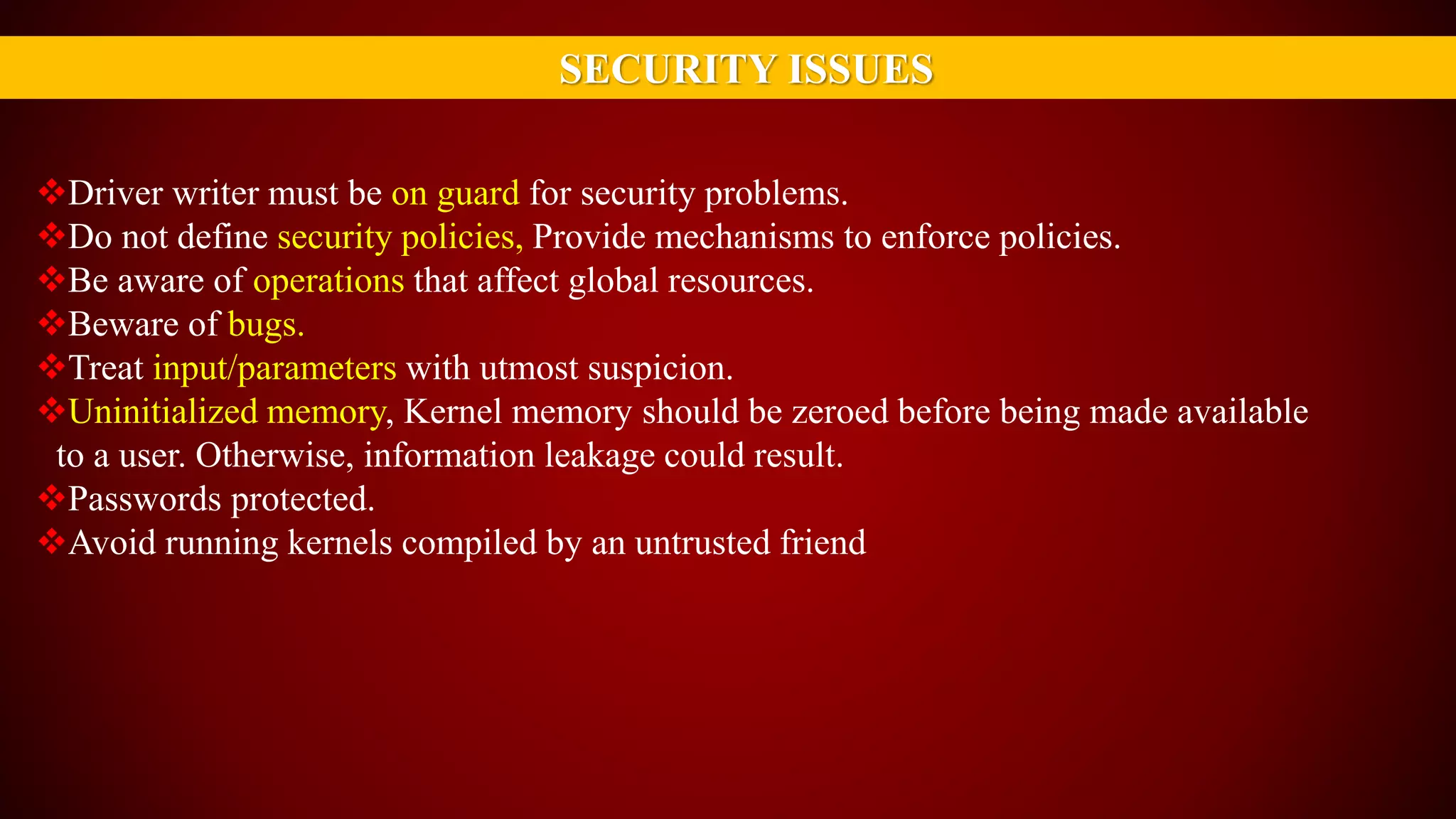 SECURITY ISSUES

❖Driver writer must be on guard for security problems.
❖Do not define security policies, Provide mechanisms to enforce policies.
❖Be aware of operations that affect global resources.
❖Beware of bugs.
❖Treat input/parameters with utmost suspicion.
❖Uninitialized memory, Kernel memory should be zeroed before being made available to a user. Otherwise, information leakage could result.
❖Passwords protected.
❖Avoid running kernels compiled by an untrusted friend